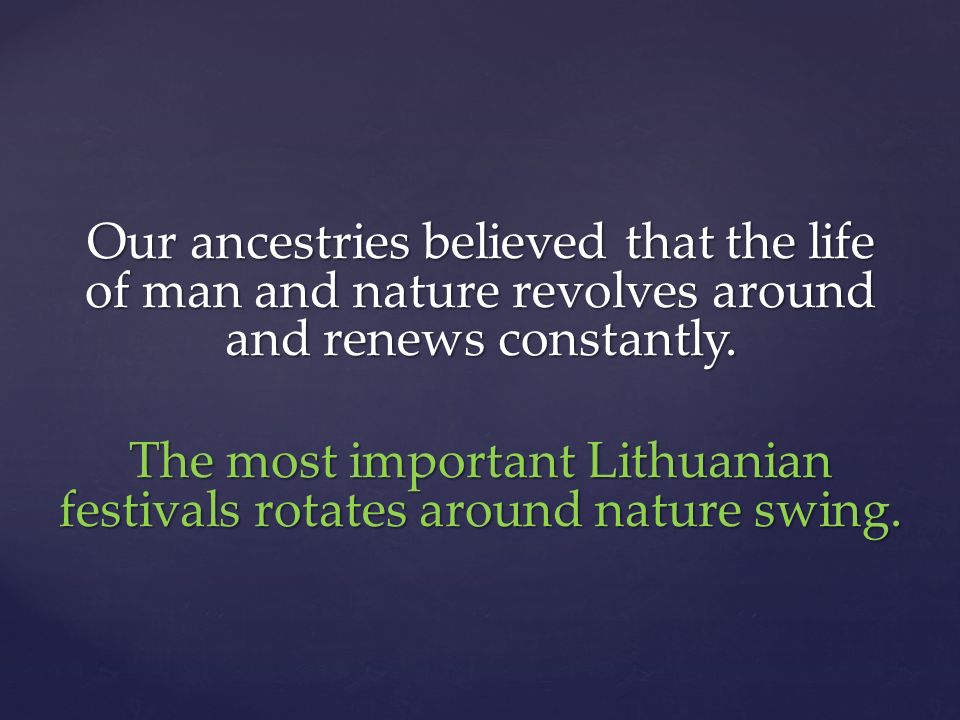 Our ancestries believed that the life of man and nature revolves around and renews constantly.

The most important Lithuanian festivals rotates around nature swing.